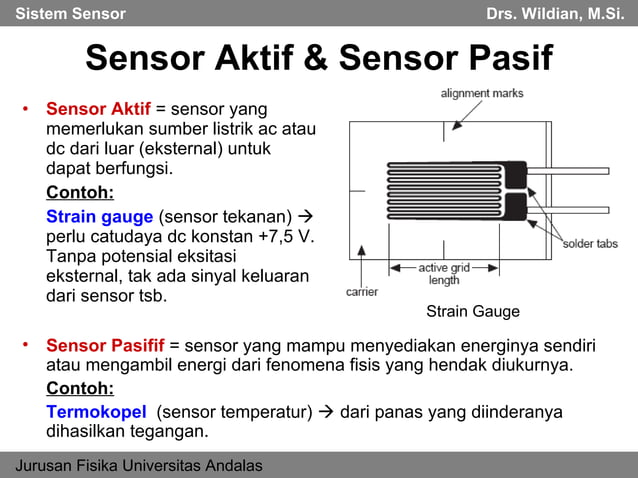 Sistem Sensor

Drs. Wildian, M.Si.

Sensor Aktif & Sensor Pasif

• Sensor Aktif = sensor yang memerlukan sumber listrik ac atau dc dari luar (eksternal) untuk dapat berfungsi.

Contoh:

Strain gauge (sensor tekanan) → perlu catudaya dc konstan +7,5 V. Tanpa potensial eksitasi eksternal, tak ada sinyal keluaran dari sensor tsb.

alignment marks

solder tabs

active grid length

carrier

Strain Gauge

• Sensor Pasifif = sensor yang mampu menyediakan energinya sendiri atau mengambil energi dari fenomena fisis yang hendak diukurnya.

Contoh:

Termokopel (sensor temperatur) → dari panas yang diinderanya dihasilkan tegangan.

Jurusan Fisika Universitas Andalas